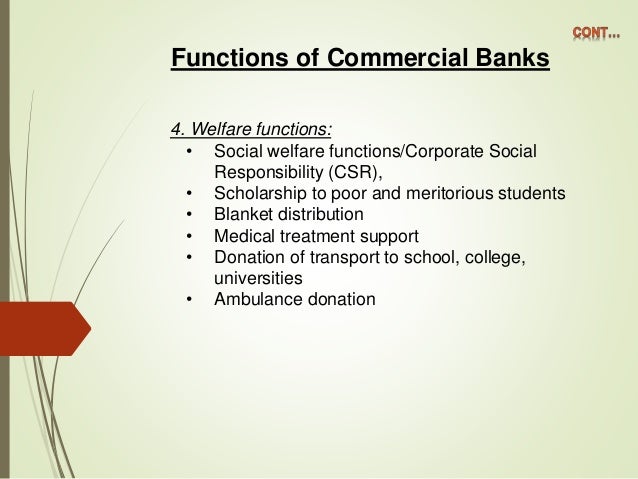 CONT…

Functions of Commercial Banks

4. Welfare functions:
• Social welfare functions/Corporate Social Responsibility (CSR),
• Scholarship to poor and meritorious students
• Blanket distribution
• Medical treatment support
• Donation of transport to school, college, universities
• Ambulance donation